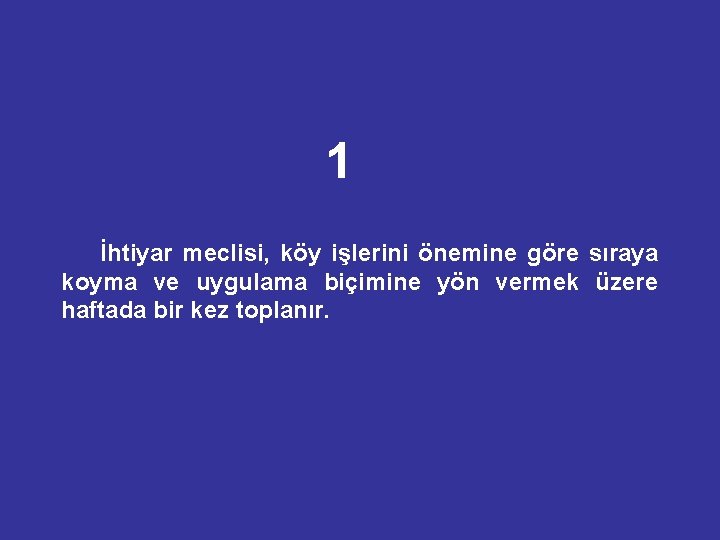 1

İhtiyar meclisi, köy işlerini önemine göre sıraya koyma ve uygulama biçimine yön vermek üzere haftada bir kez toplanır.